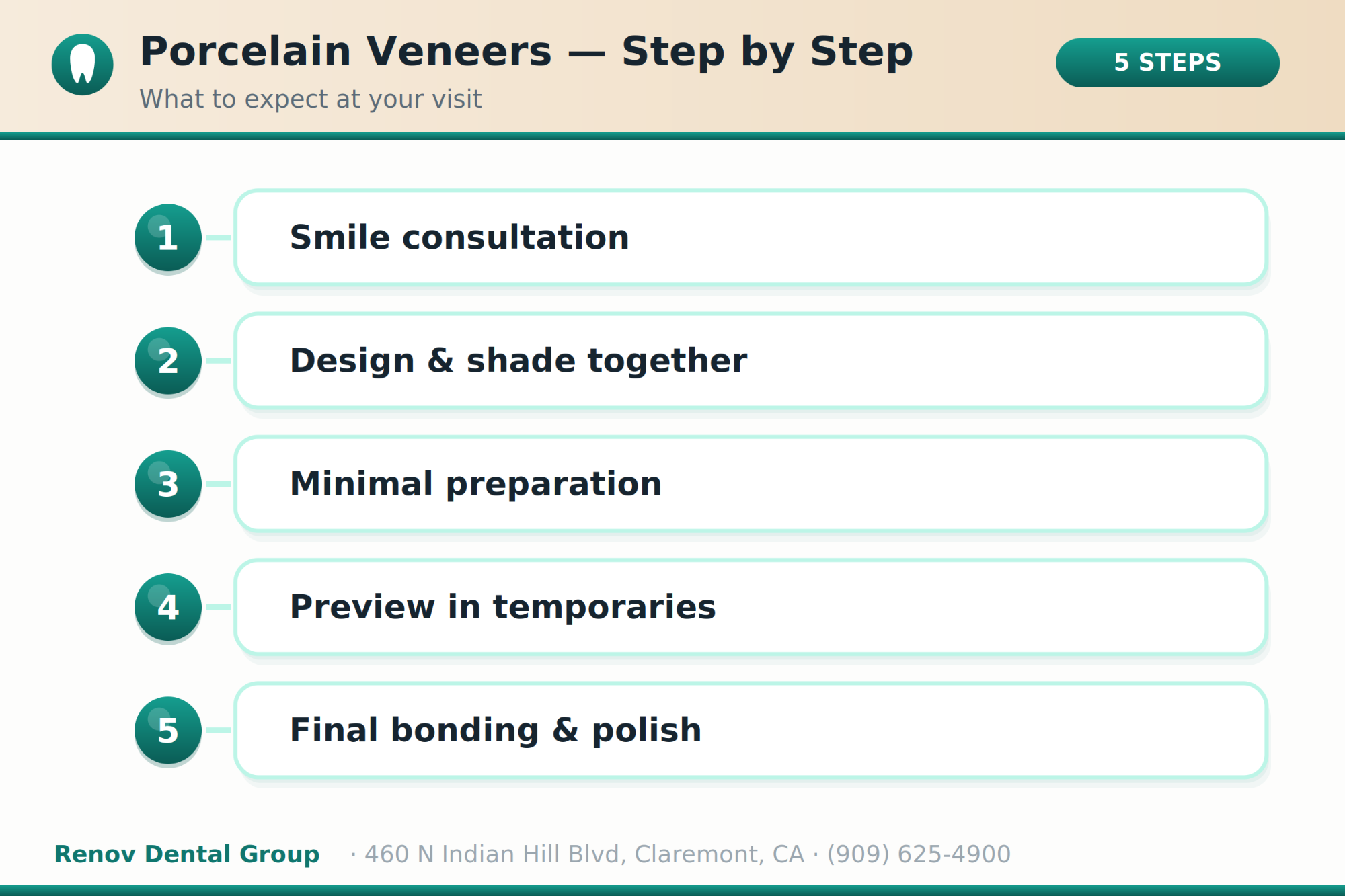 Porcelain Veneers — Step by Step
What to expect at your visit

5 STEPS

1 Smile consultation

2 Design & shade together

3 Minimal preparation

4 Preview in temporaries

5 Final bonding & polish

Renov Dental Group · 460 N Indian Hill Blvd, Claremont, CA · (909) 625-4900